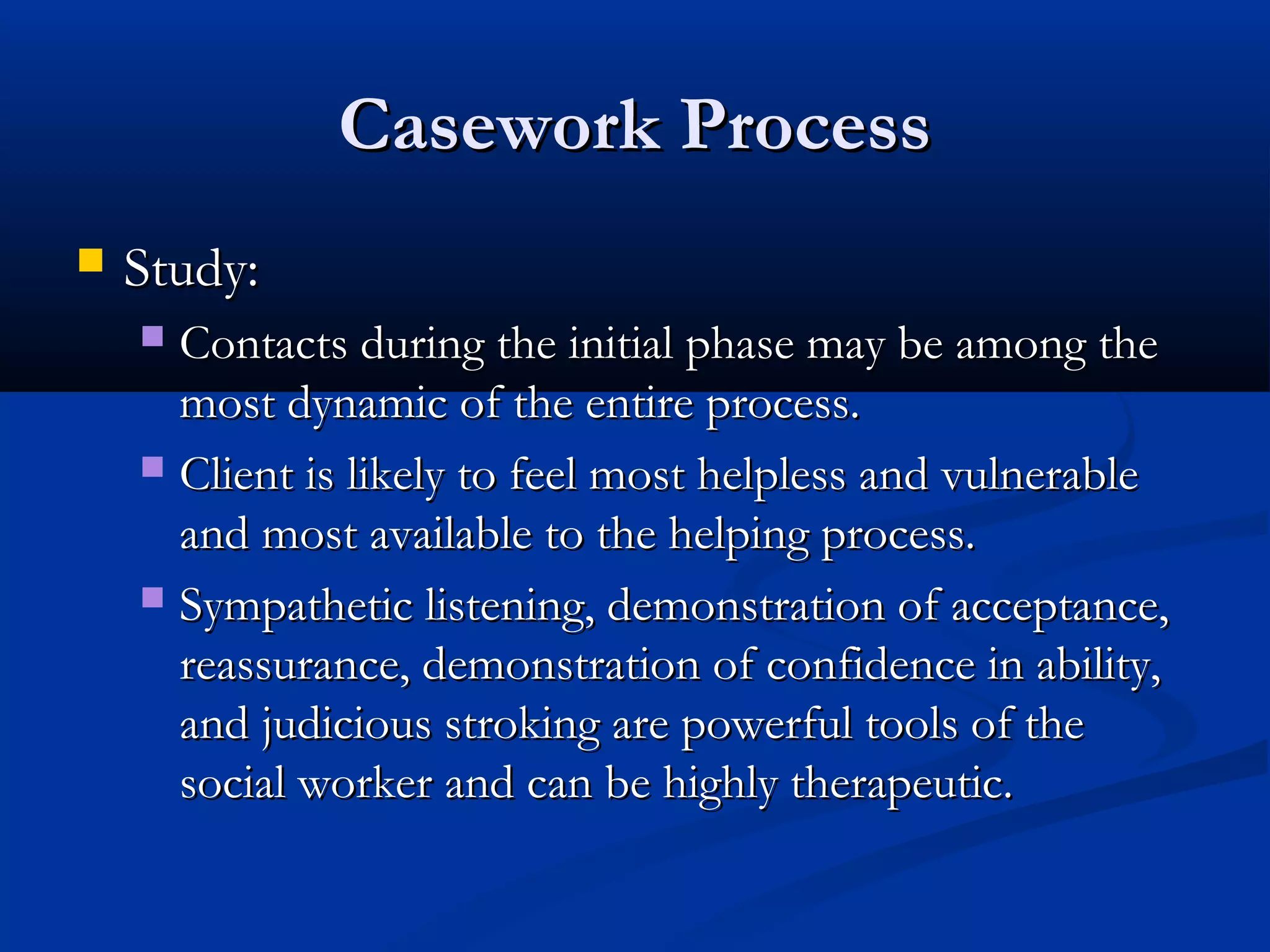 Casework Process

Study:

Contacts during the initial phase may be among the most dynamic of the entire process.

Client is likely to feel most helpless and vulnerable and most available to the helping process.

Sympathetic listening, demonstration of acceptance, reassurance, demonstration of confidence in ability, and judicious stroking are powerful tools of the social worker and can be highly therapeutic.